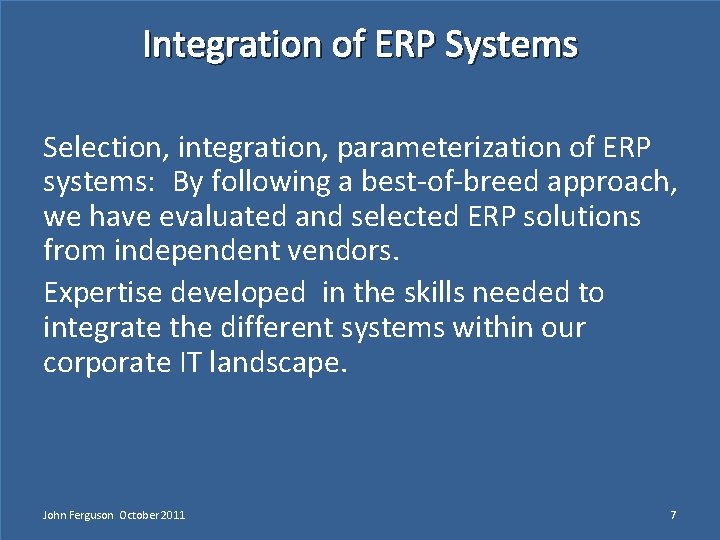 Integration of ERP Systems

Selection, integration, parameterization of ERP systems: By following a best-of-breed approach, we have evaluated and selected ERP solutions from independent vendors.

Expertise developed in the skills needed to integrate the different systems within our corporate IT landscape.

John Ferguson October 2011

7